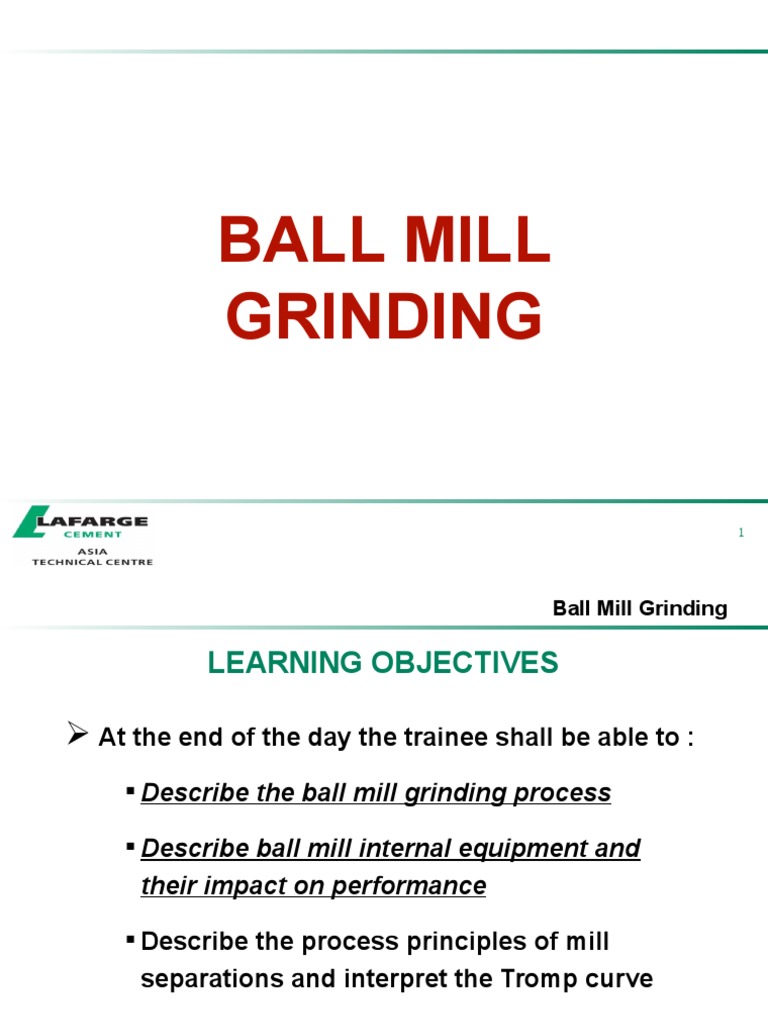 BALL MILL GRINDING

LAFARGE
CEMENT
ASIA
TECHNICAL CENTRE

1

Ball Mill Grinding

LEARNING OBJECTIVES

➢ At the end of the day the trainee shall be able to :

▪ Describe the ball mill grinding process

▪ Describe ball mill internal equipment and their impact on performance

▪ Describe the process principles of mill separations and interpret the Tromp curve